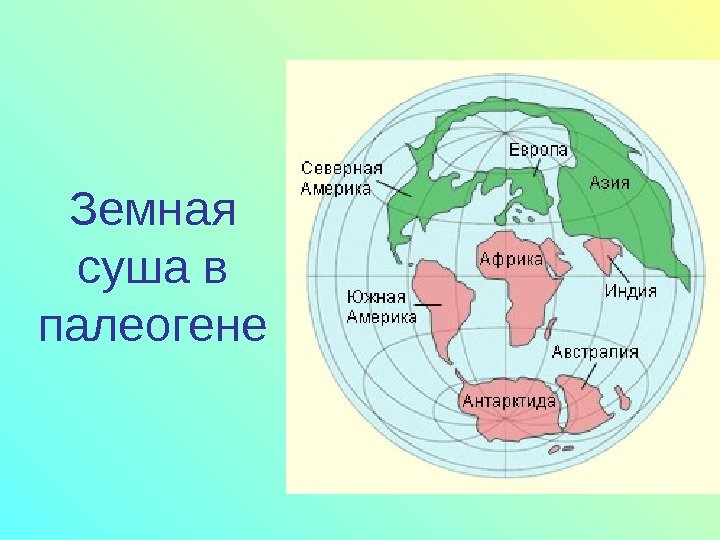 Земная суша в палеогене

Северная Америка

Европа

Азия

Африка

Индия

Южная Америка

Австралия

Антарктида